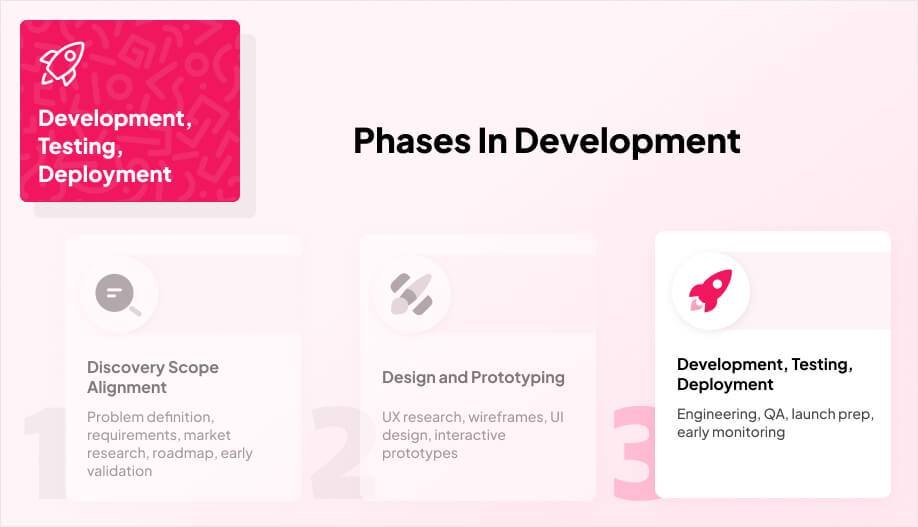 Development, Testing, Deployment

Phases In Development

1

Discovery Scope Alignment

Problem definition, requirements, market research, roadmap, early validation

2

Design and Prototyping

UX research, wireframes, UI design, interactive prototypes

3

Development, Testing, Deployment

Engineering, QA, launch prep, early monitoring